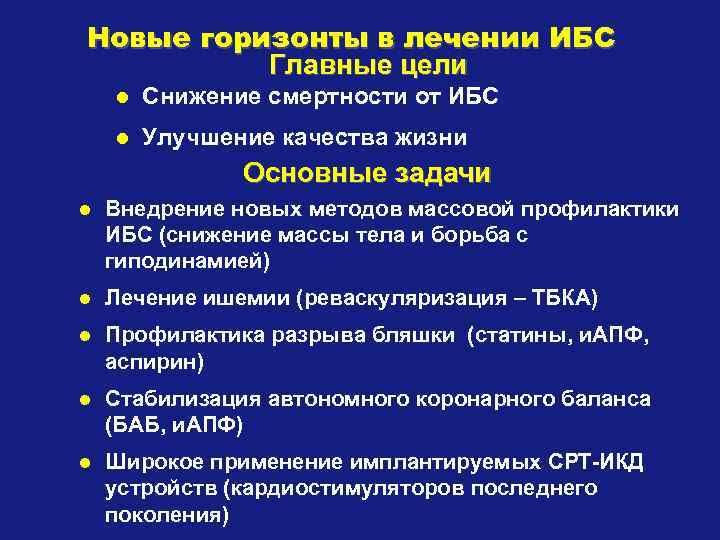 Новые горизонты в лечении ИБС
Главные цели

● Снижение смертности от ИБС

● Улучшение качества жизни

Основные задачи

● Внедрение новых методов массовой профилактики ИБС (снижение массы тела и борьба с гиподинамией)

● Лечение ишемии (реваскуляризация – ТБКА)

● Профилактика разрыва бляшки (статины, иАПФ, аспирин)

● Стабилизация автономного коронарного баланса (БАБ, иАПФ)

● Широкое применение имплантируемых СРТ-ИКД устройств (кардиостимуляторов последнего поколения)